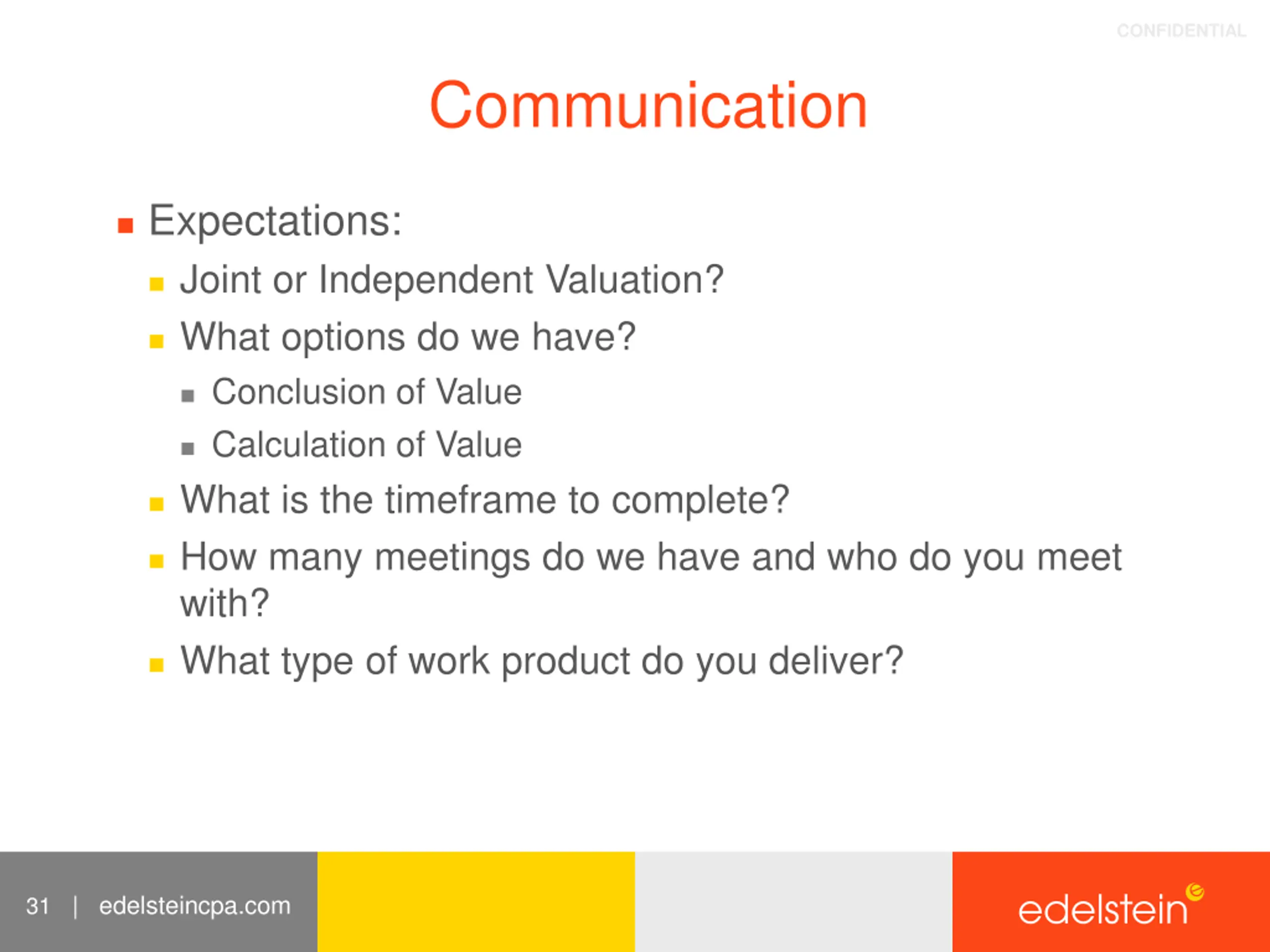 CONFIDENTIAL

Communication

- Expectations:
  - Joint or Independent Valuation?
  - What options do we have?
    - Conclusion of Value
    - Calculation of Value
  - What is the timeframe to complete?
  - How many meetings do we have and who do you meet with?
  - What type of work product do you deliver?

31 | edelsteincpa.com

edelstein